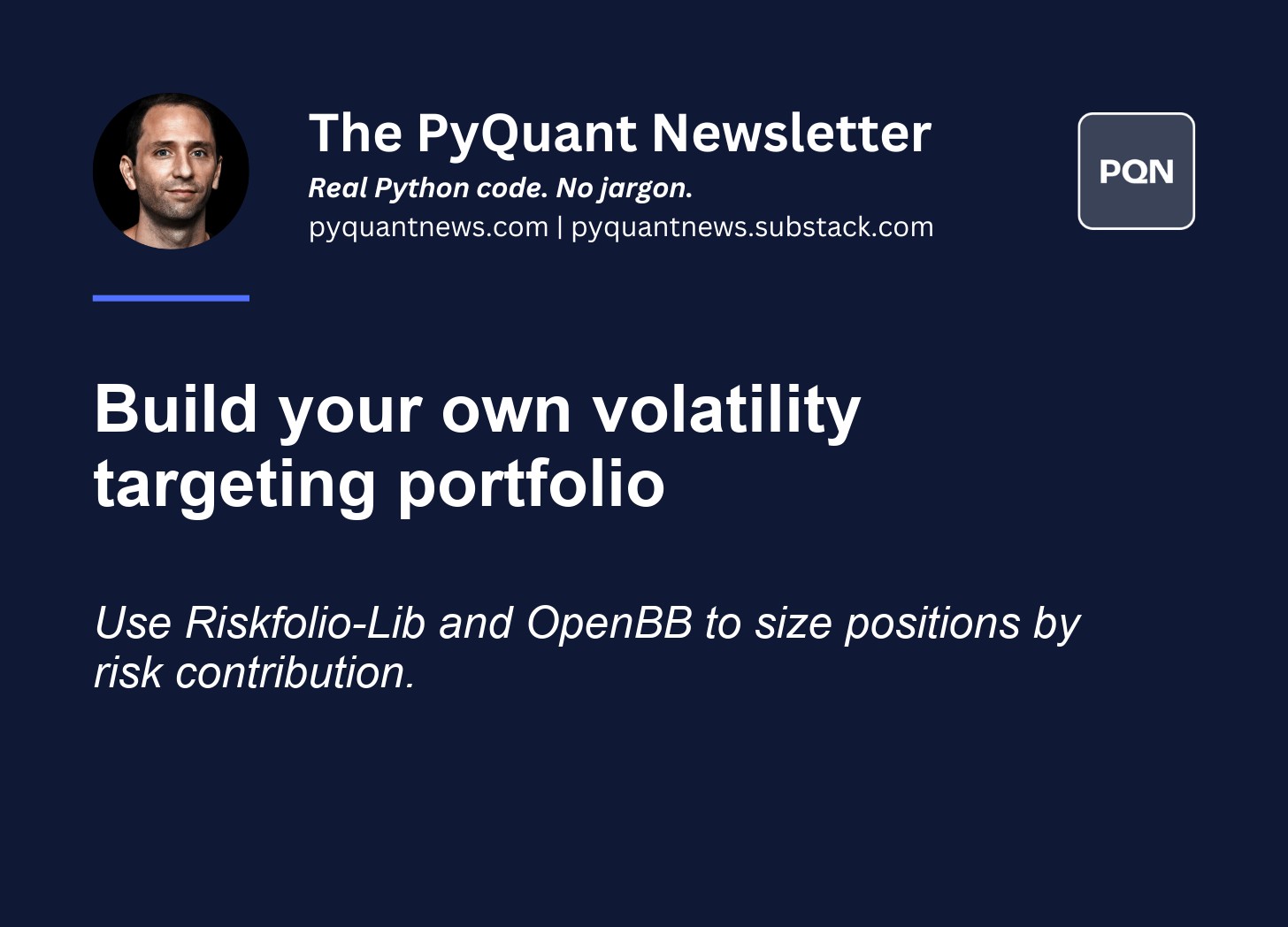 The PyQuant Newsletter

Real Python code. No jargon.

pyquantnews.com | pyquantnews.substack.com

PQN

Build your own volatility targeting portfolio

Use Riskfolio-Lib and OpenBB to size positions by risk contribution.